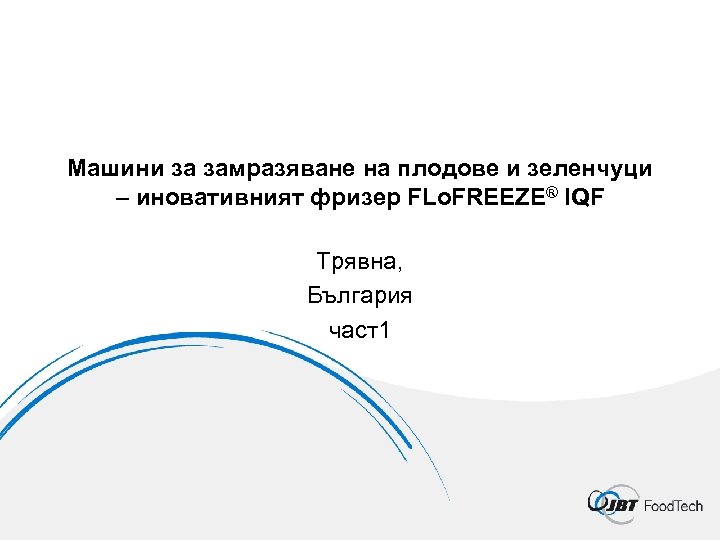 Машини за замразяване на плодове и зеленчуци – иновативният фризер FLoFREEZE® IQF

Трявна,
България
част1

JBT FoodTech